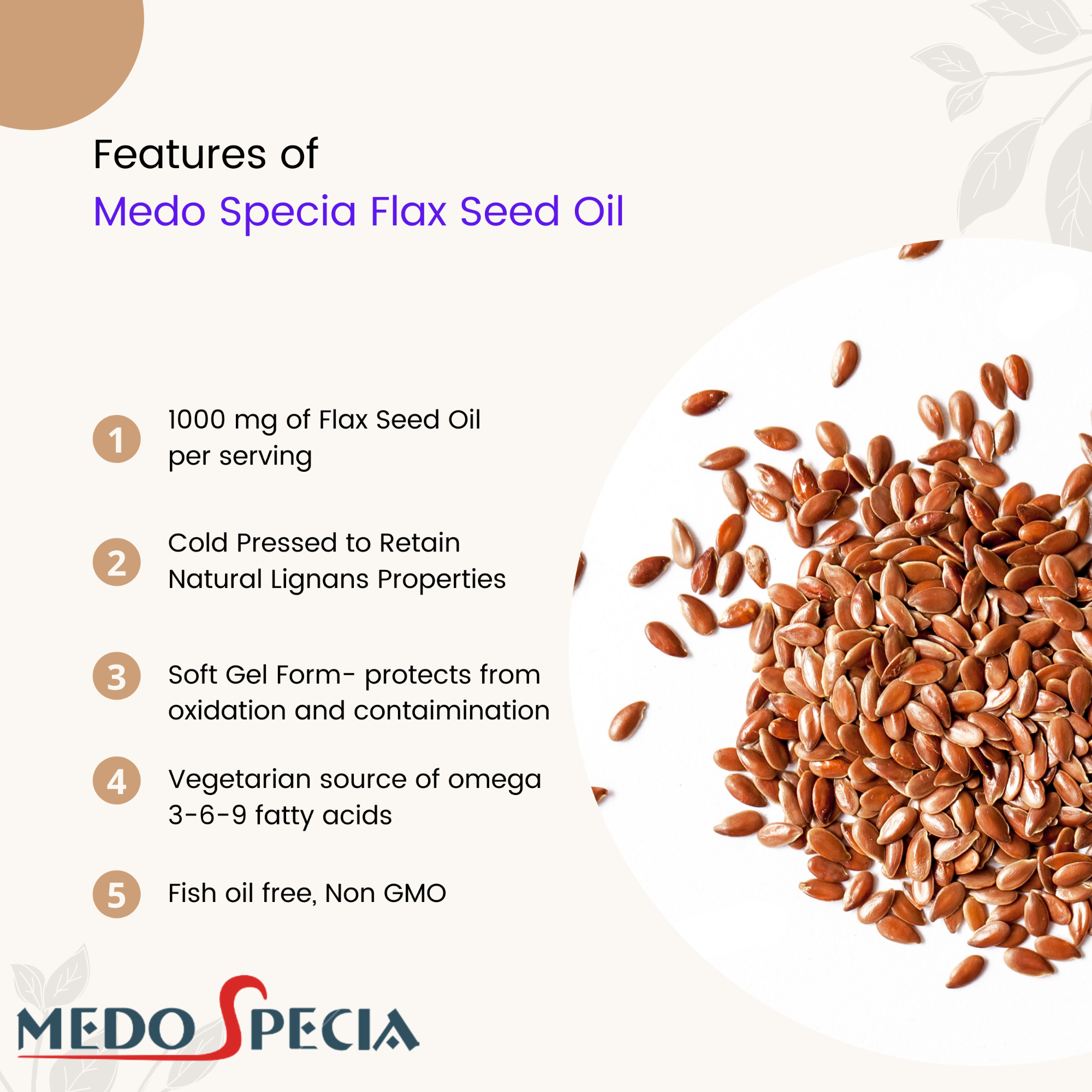 Features of
Medo Specia Flax Seed Oil

1
1000 mg of Flax Seed Oil per serving

2
Cold Pressed to Retain Natural Lignans Properties

3
Soft Gel Form- protects from oxidation and contaimination

4
Vegetarian source of omega 3-6-9 fatty acids

5
Fish oil free, Non GMO

MEDO SPECIA